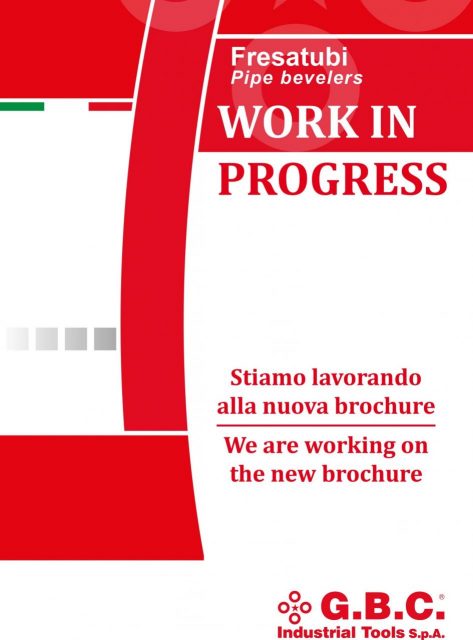 Fresatubi
Pipe bevelers

WORK IN PROGRESS

Stiamo lavorando alla nuova brochure

We are working on the new brochure

G.B.C.®
Industrial Tools S.p.A.